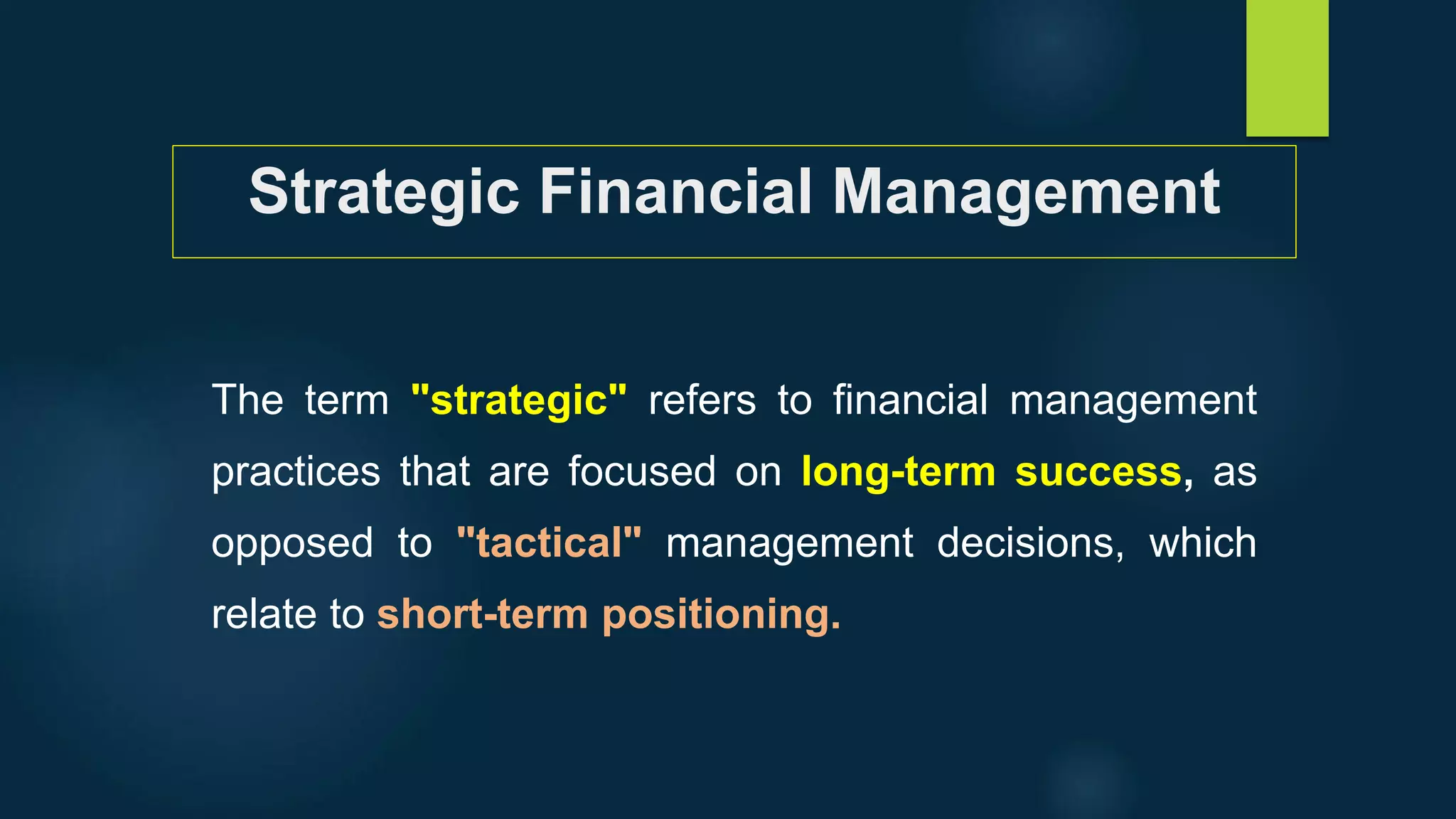 Strategic Financial Management

The term "strategic" refers to financial management practices that are focused on long-term success, as opposed to "tactical" management decisions, which relate to short-term positioning.